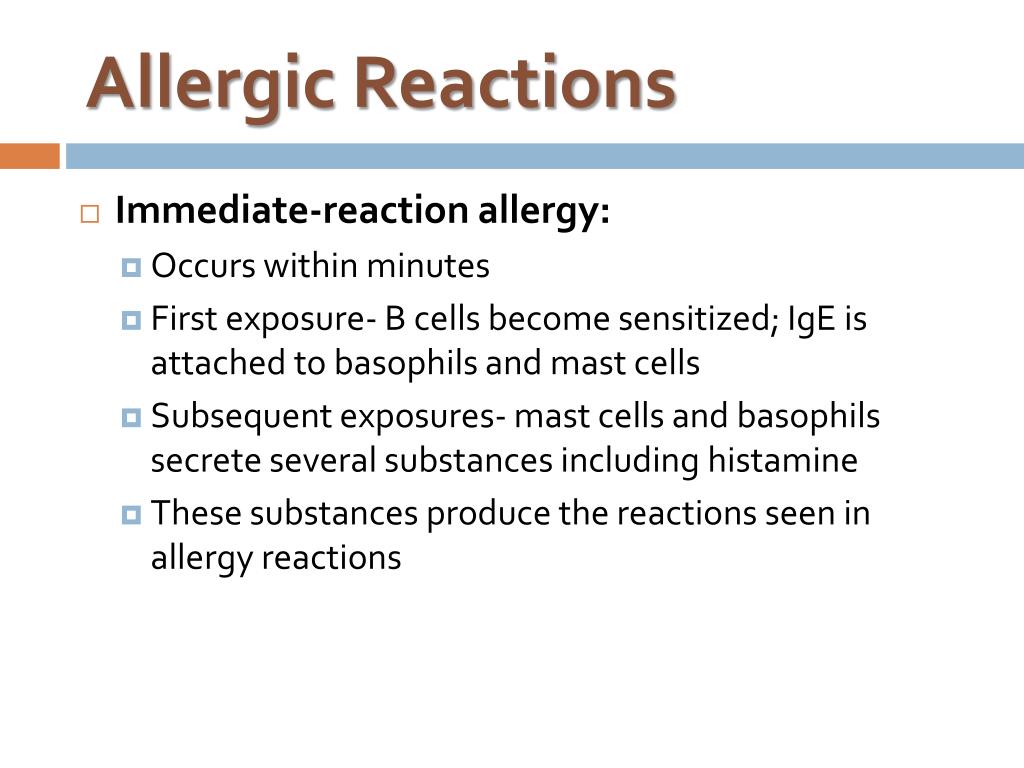 Allergic Reactions

Immediate-reaction allergy:

Occurs within minutes

First exposure- B cells become sensitized; IgE is attached to basophils and mast cells

Subsequent exposures- mast cells and basophils secrete several substances including histamine

These substances produce the reactions seen in allergy reactions